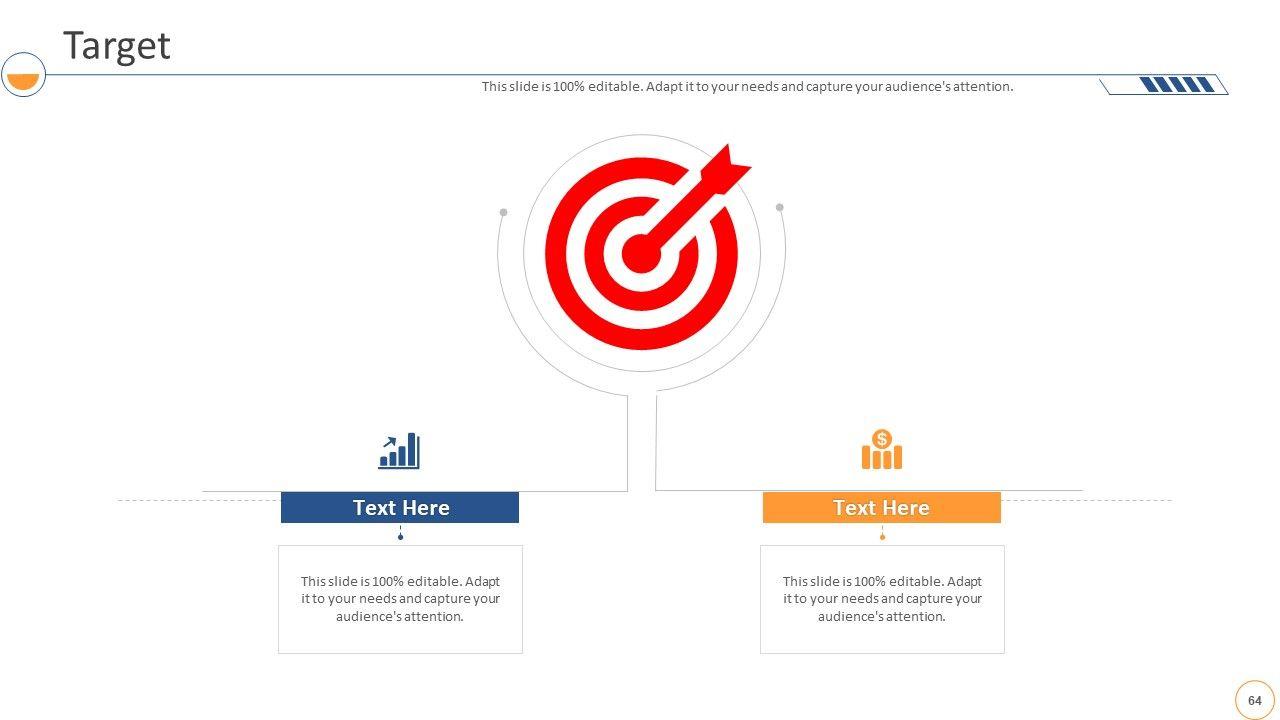 Target

This slide is 100% editable. Adapt it to your needs and capture your audience's attention.

Text Here

This slide is 100% editable. Adapt it to your needs and capture your audience's attention.

Text Here

This slide is 100% editable. Adapt it to your needs and capture your audience's attention.

64